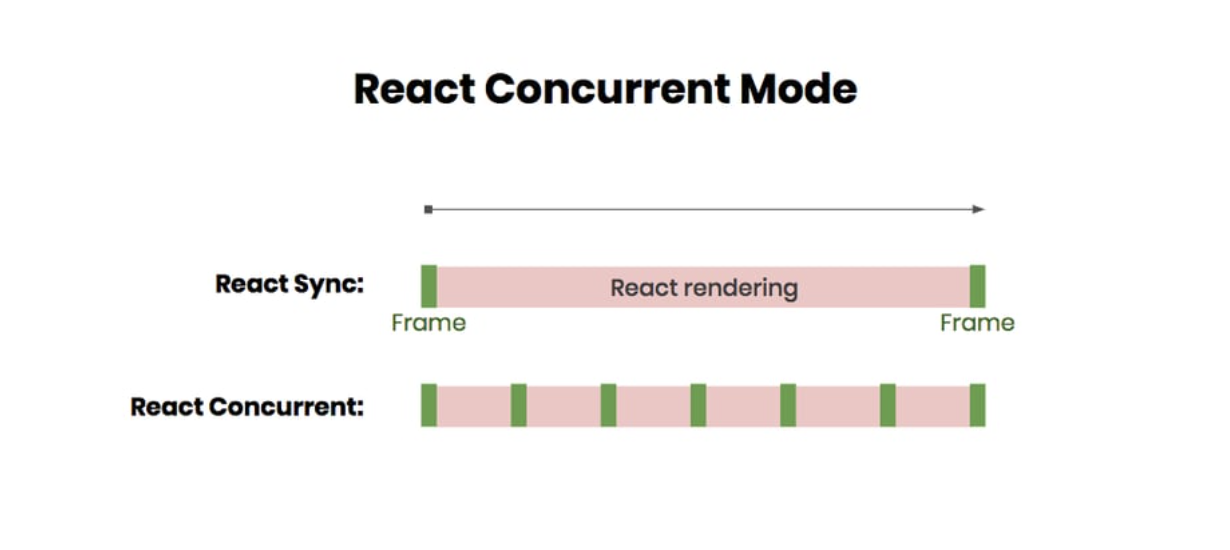 React Concurrent Mode

React Sync:

React rendering

Frame

Frame

React Concurrent: